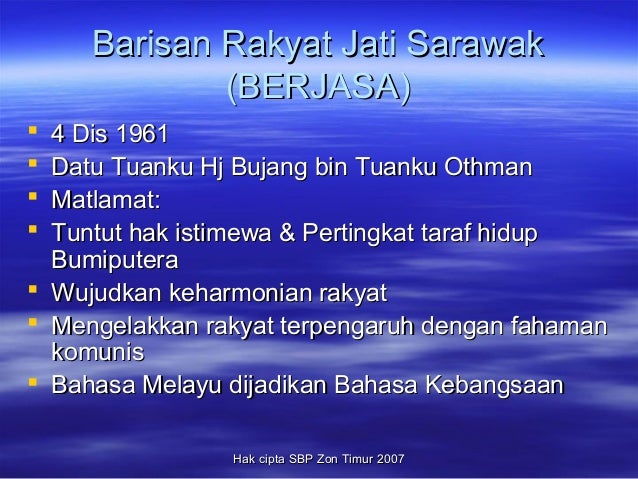 Barisan Rakyat Jati Sarawak (BERJASA)

- 4 Dis 1961
- Datu Tuanku Hj Bujang bin Tuanku Othman
- Matlamat:
- Tuntut hak istimewa & Pertingkat taraf hidup Bumiputera
- Wujudkan keharmonian rakyat
- Mengelakkan rakyat terpengaruh dengan fahaman komunis
- Bahasa Melayu dijadikan Bahasa Kebangsaan

Hak cipta SBP Zon Timur 2007